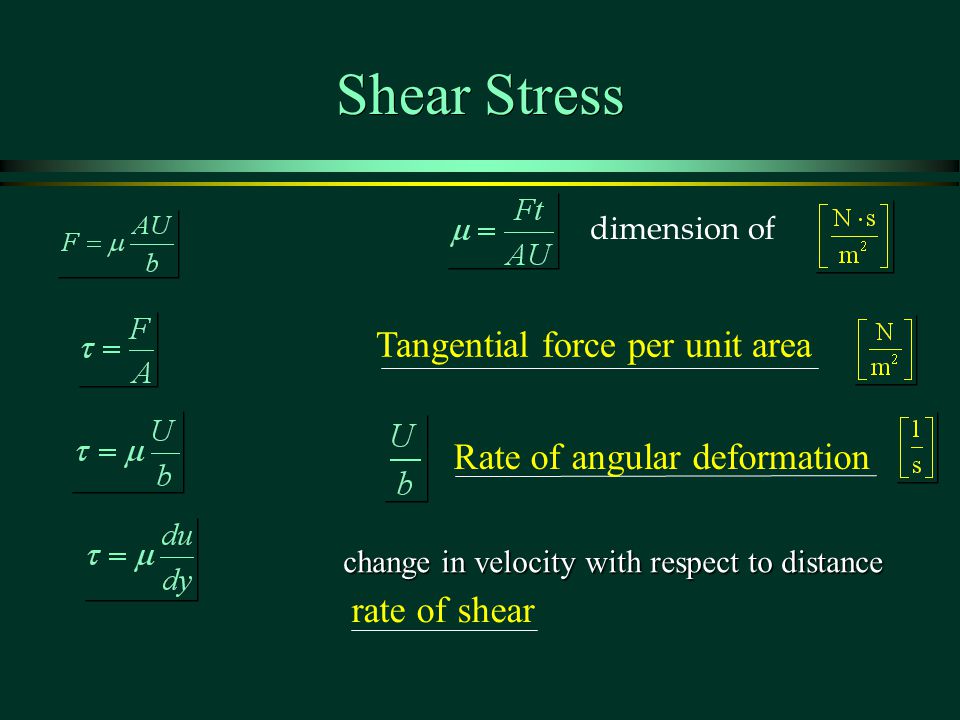 Shear Stress

$F = \mu \frac{AU}{b}$

$\mu = \frac{Ft}{AU}$ dimension of $\left[\frac{N \cdot s}{m^2}\right]$

$\tau = \frac{F}{A}$

Tangential force per unit area $\left[\frac{N}{m^2}\right]$

$\tau = \mu \frac{U}{b}$

$\frac{U}{b}$ Rate of angular deformation $\left[\frac{1}{s}\right]$

$\tau = \mu \frac{du}{dy}$

change in velocity with respect to distance

rate of shear